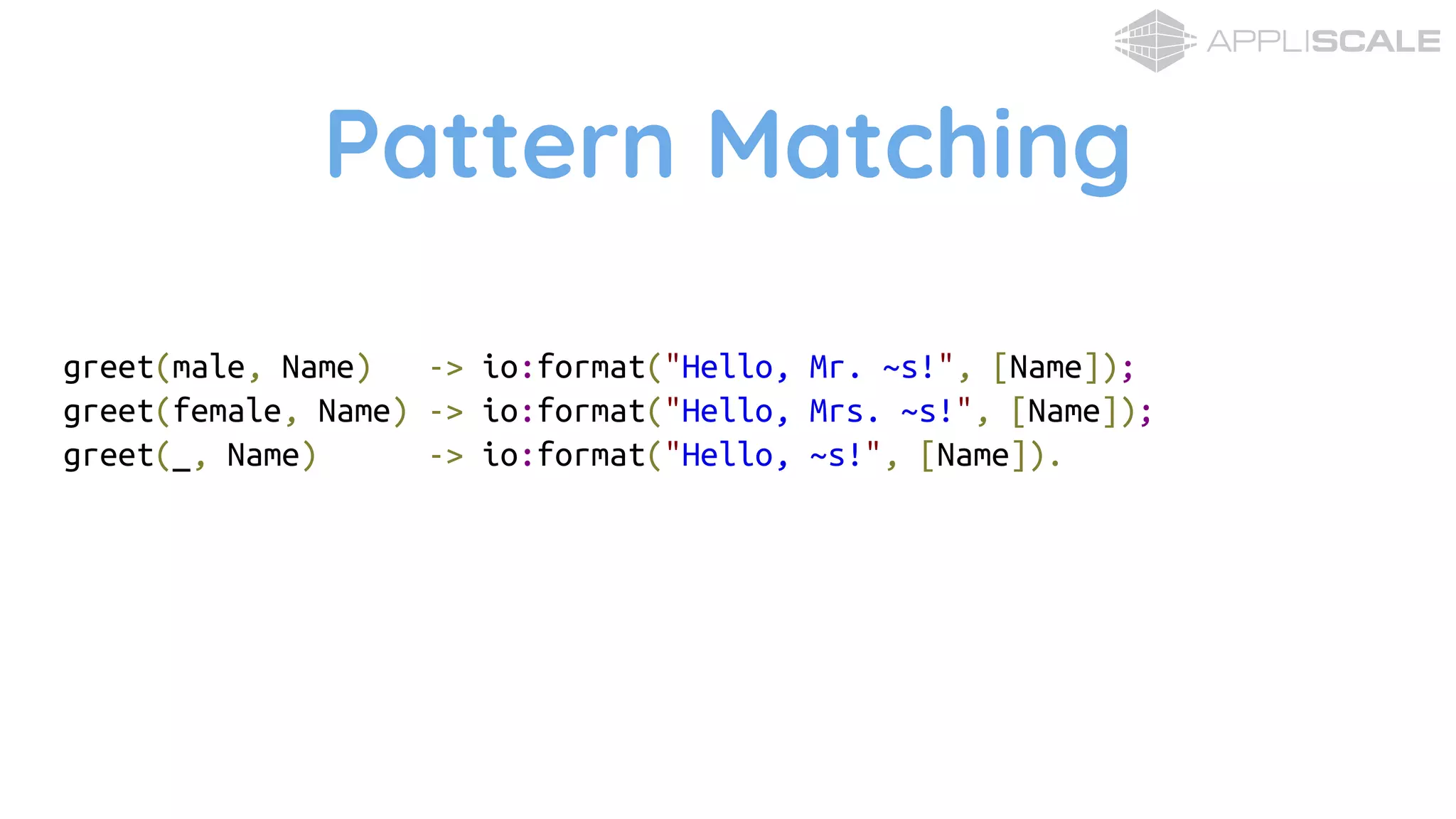 APPLISCALE

Pattern Matching

greet(male, Name)   -> io:format("Hello, Mr. ~s!", [Name]);
greet(female, Name) -> io:format("Hello, Mrs. ~s!", [Name]);
greet(_, Name)      -> io:format("Hello, ~s!", [Name]).